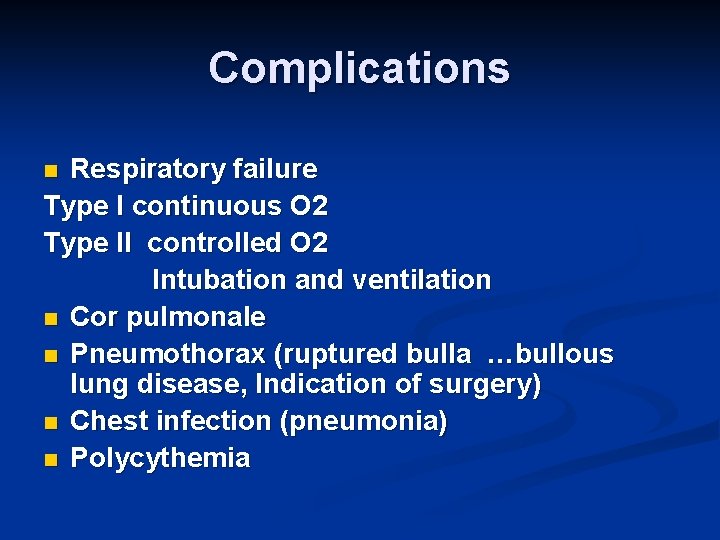 Complications

- Respiratory failure
Type I continuous O2
Type II controlled O2
Intubation and ventilation
- Cor pulmonale
- Pneumothorax (ruptured bulla …bullous lung disease, Indication of surgery)
- Chest infection (pneumonia)
- Polycythemia